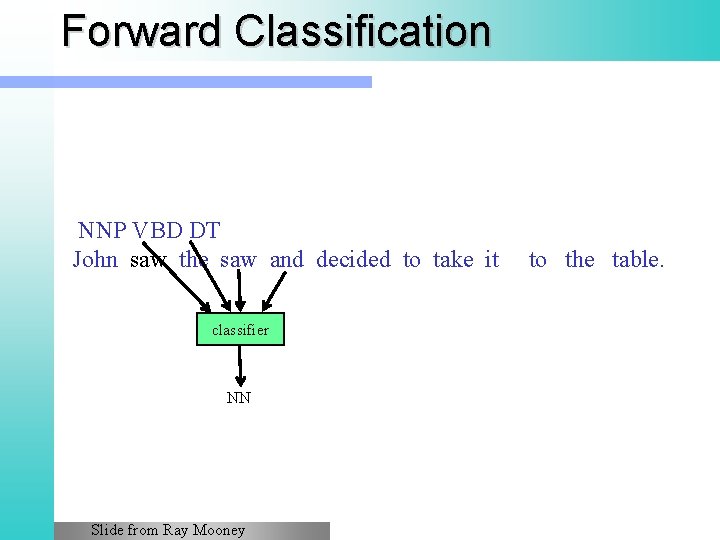 Forward Classification

NNP VBD DT
John saw the saw and decided to take it to the table.

classifier

NN

Slide from Ray Mooney